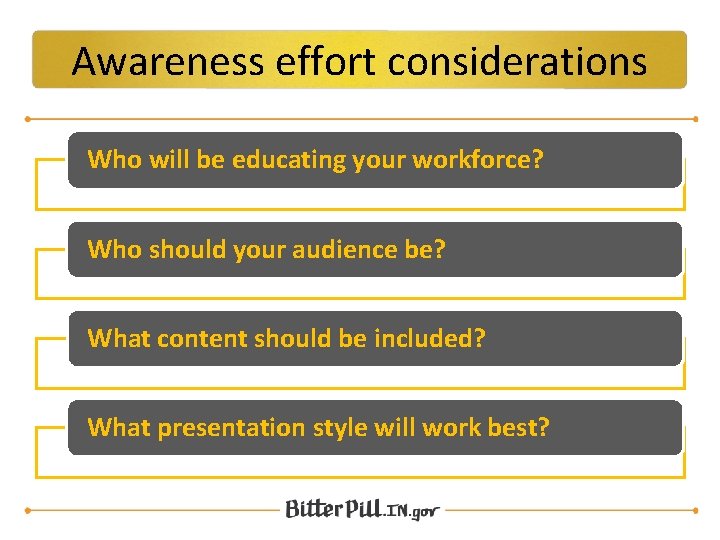 Awareness effort considerations

Who will be educating your workforce?

Who should your audience be?

What content should be included?

What presentation style will work best?

BitterPill.IN.gov